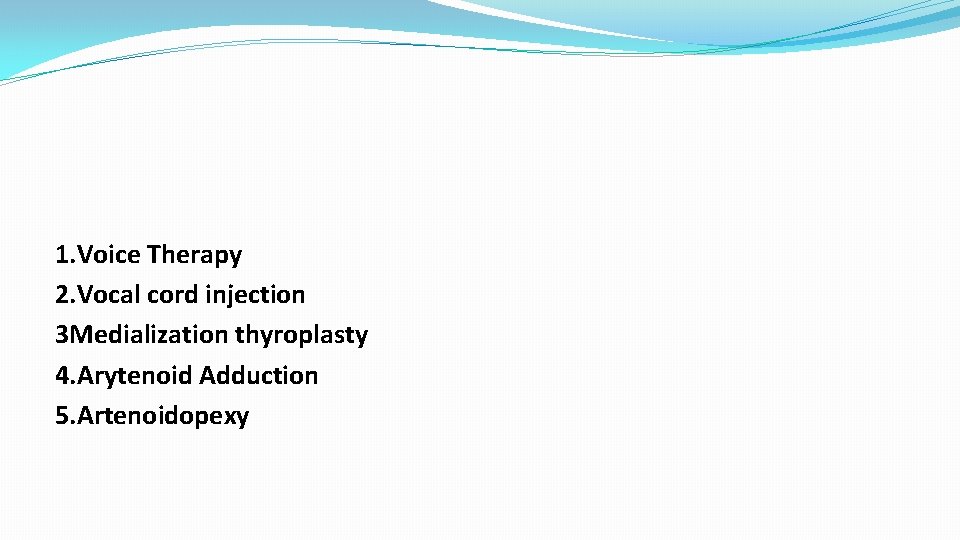 1.Voice Therapy
2.Vocal cord injection
3Medialization thyroplasty
4.Arytenoid Adduction
5.Artenoidopexy